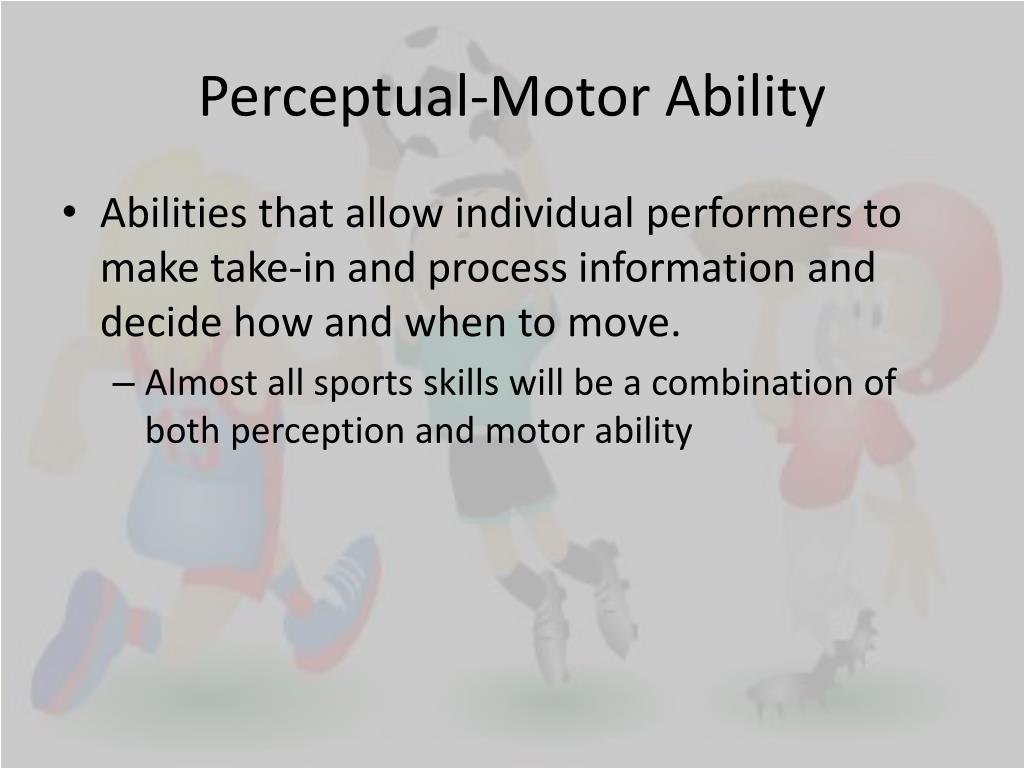 Perceptual-Motor Ability

• Abilities that allow individual performers to make take-in and process information and decide how and when to move.

– Almost all sports skills will be a combination of both perception and motor ability